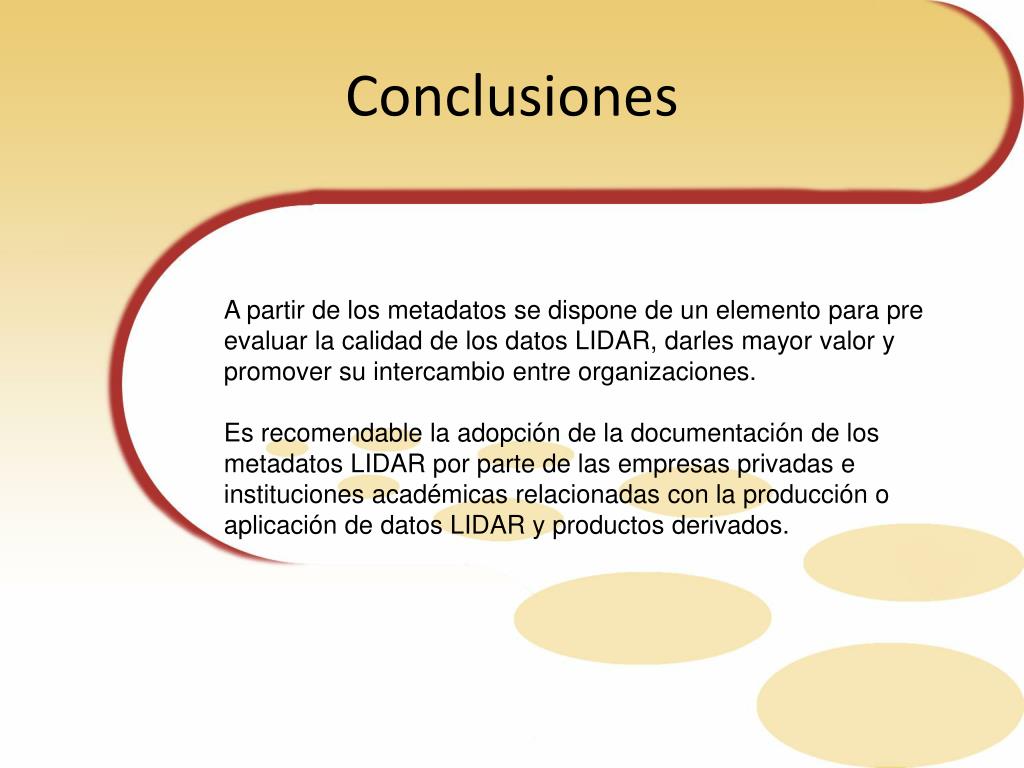 Conclusiones

A partir de los metadatos se dispone de un elemento para pre evaluar la calidad de los datos LIDAR, darles mayor valor y promover su intercambio entre organizaciones.

Es recomendable la adopción de la documentación de los metadatos LIDAR por parte de las empresas privadas e instituciones académicas relacionadas con la producción o aplicación de datos LIDAR y productos derivados.